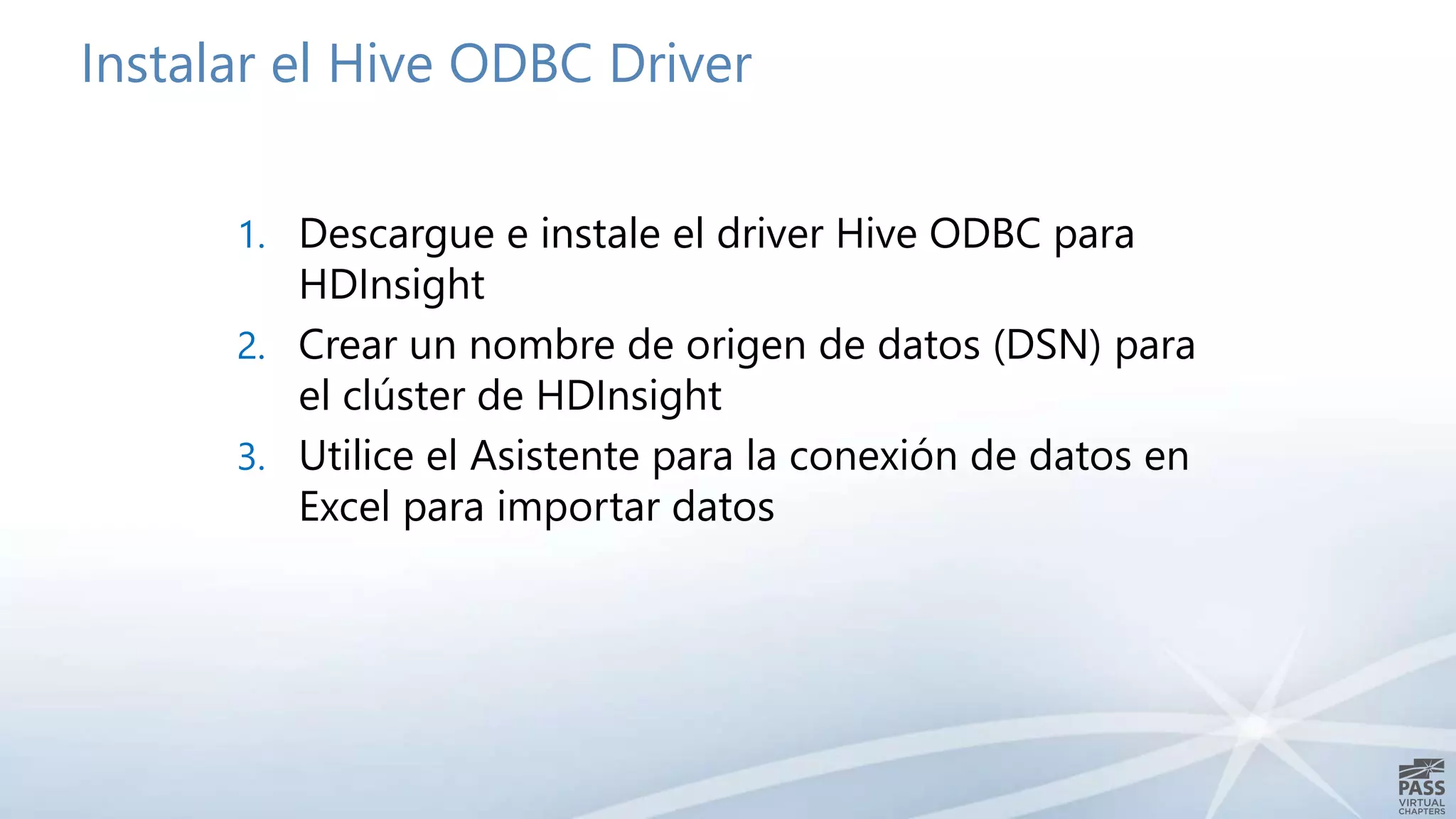 Instalar el Hive ODBC Driver

1. Descargue e instale el driver Hive ODBC para HDInsight
2. Crear un nombre de origen de datos (DSN) para el clúster de HDInsight
3. Utilice el Asistente para la conexión de datos en Excel para importar datos

PASS
VIRTUAL
CHAPTERS